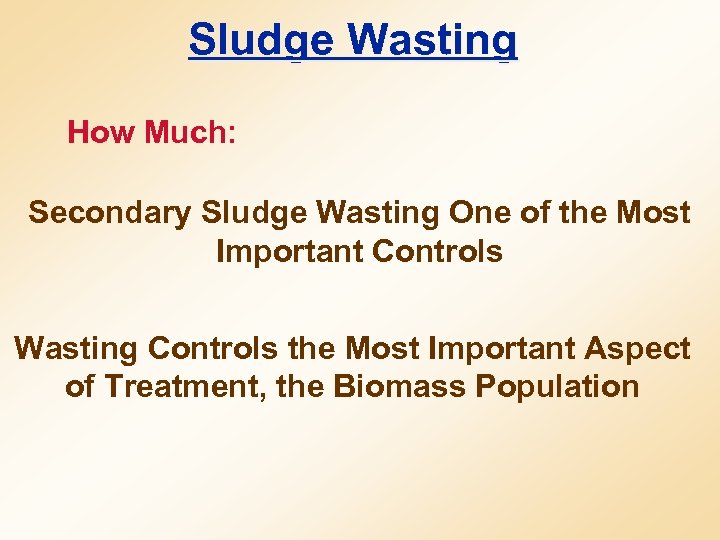 Sludge Wasting

How Much:

Secondary Sludge Wasting One of the Most Important Controls

Wasting Controls the Most Important Aspect of Treatment, the Biomass Population